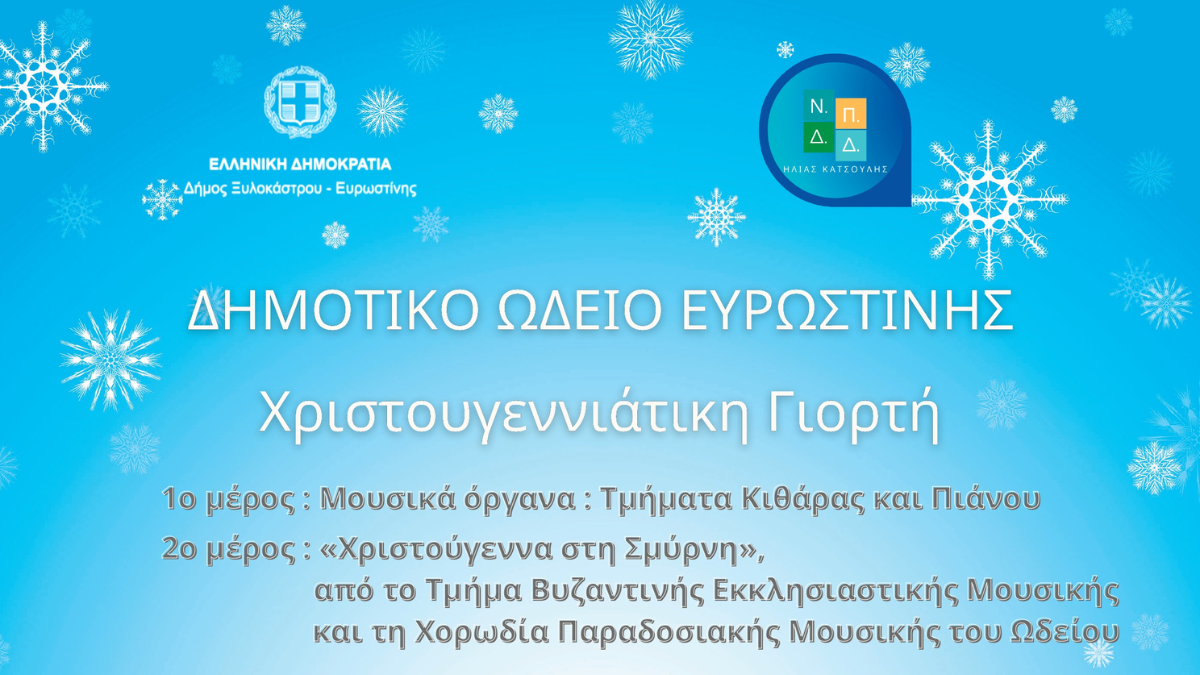 ΕΛΛΗΝΙΚΗ ΔΗΜΟΚΡΑΤΙΑ
Δήμος Ξυλοκάστρου - Ευρωστίνης

Ν. Π. Δ. Δ.
ΗΛΙΑΣ ΚΑΤΣΟΥΛΗΣ

ΔΗΜΟΤΙΚΟ ΩΔΕΙΟ ΕΥΡΩΣΤΙΝΗΣ

Χριστουγεννιάτικη Γιορτή

1ο μέρος : Μουσικά όργανα : Τμήματα Κιθάρας και Πιάνου

2ο μέρος : «Χριστούγεννα στη Σμύρνη», από το Τμήμα Βυζαντινής Εκκλησιαστικής Μουσικής και τη Χορωδία Παραδοσιακής Μουσικής του Ωδείου